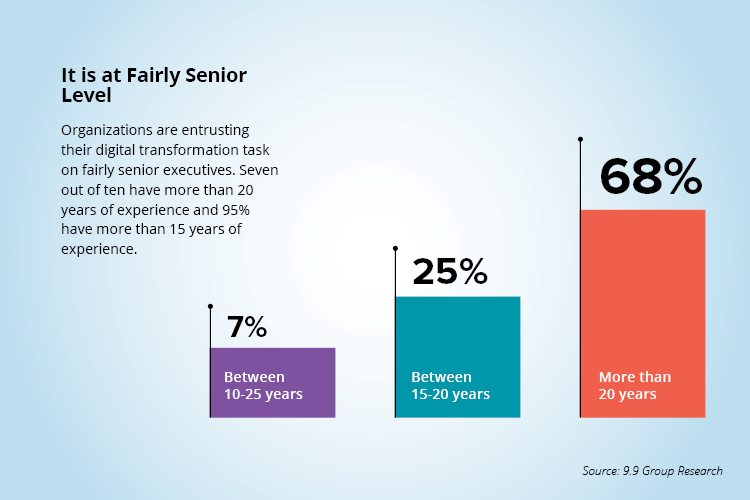 It is at Fairly Senior Level

Organizations are entrusting their digital transformation task on fairly senior executives. Seven out of ten have more than 20 years of experience and 95% have more than 15 years of experience.

7%
Between 10-25 years

25%
Between 15-20 years

68%
More than 20 years

Source: 9.9 Group Research